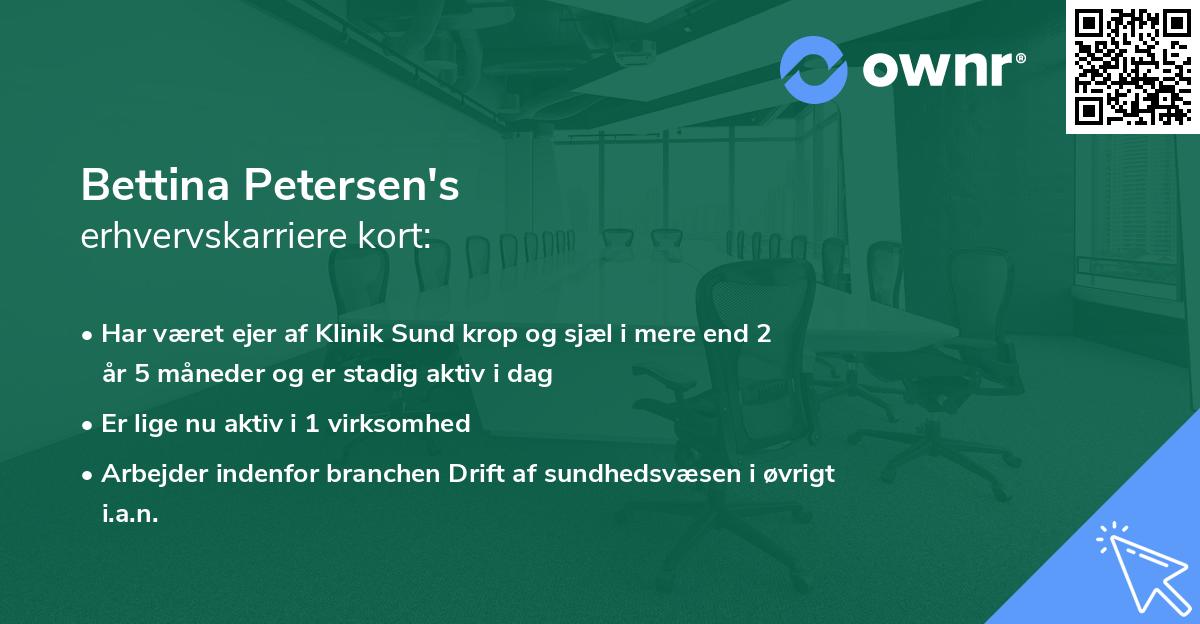 ownr®

Bettina Petersen's
erhvervskarriere kort:

• Har været ejer af Klinik Sund krop og sjæl i mere end 2 år 5 måneder og er stadig aktiv i dag

• Er lige nu aktiv i 1 virksomhed

• Arbejder indenfor branchen Drift af sundhedsvæsen i øvrigt i.a.n.